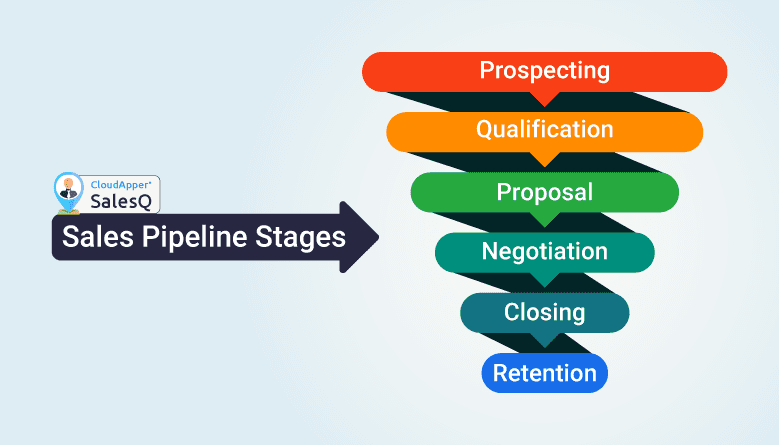 CloudApper®
SalesQ

Sales Pipeline Stages

Prospecting

Qualification

Proposal

Negotiation

Closing

Retention